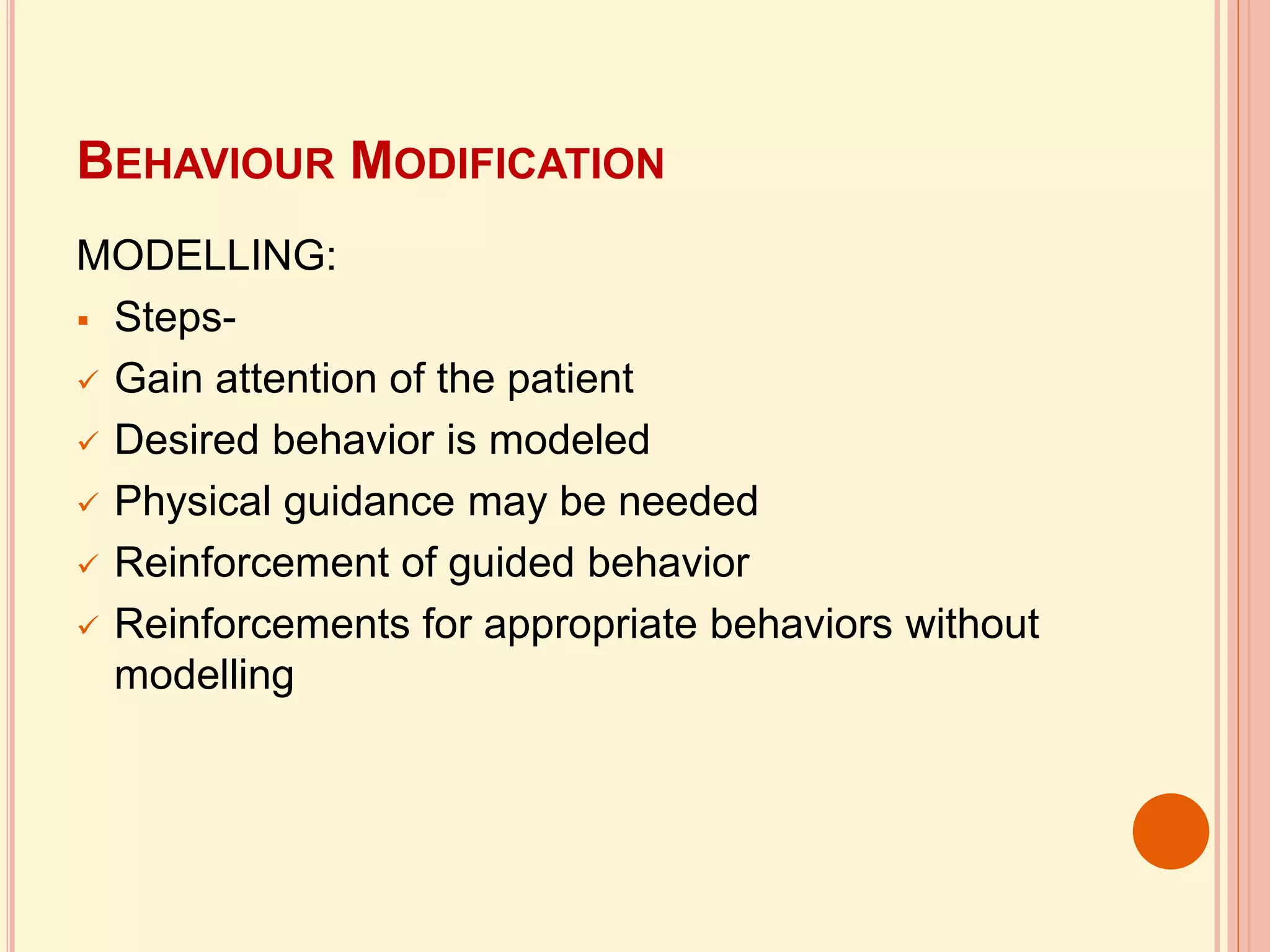 BEHAVIOUR MODIFICATION

MODELLING:

▪ Steps-

✓ Gain attention of the patient

✓ Desired behavior is modeled

✓ Physical guidance may be needed

✓ Reinforcement of guided behavior

✓ Reinforcements for appropriate behaviors without modelling